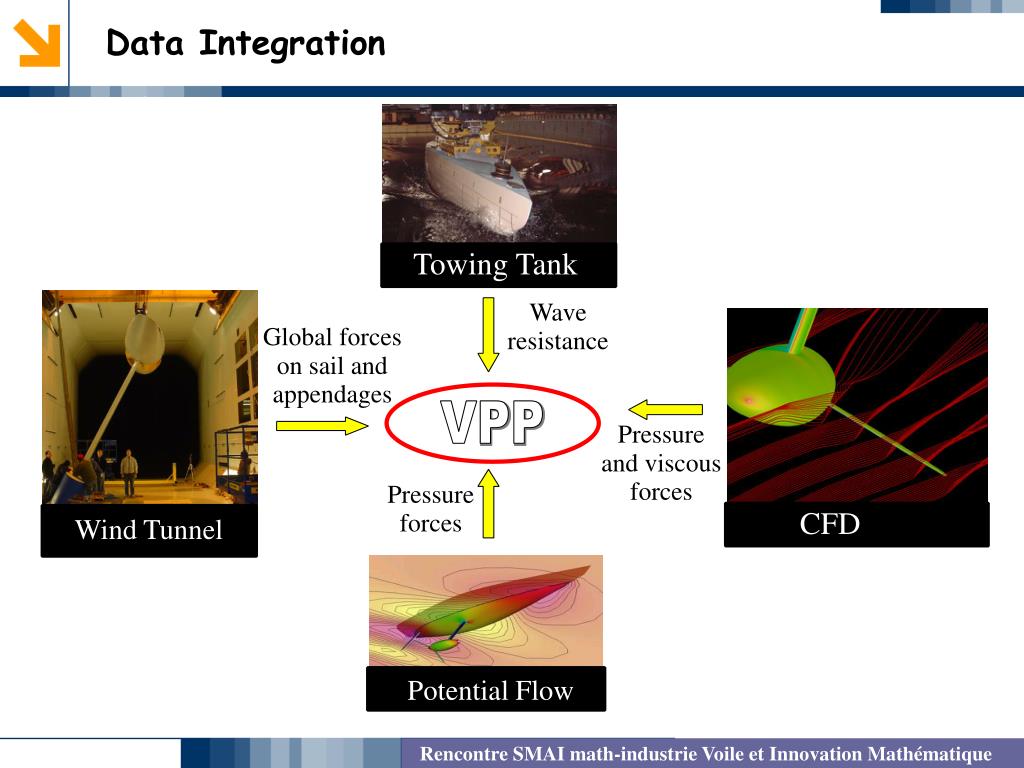 Data Integration

Towing Tank

Wave resistance

Global forces on sail and appendages

VPP

Pressure and viscous forces

Pressure forces

Wind Tunnel

CFD

Potential Flow

Rencontre SMAI math-industrie Voile et Innovation Mathématique